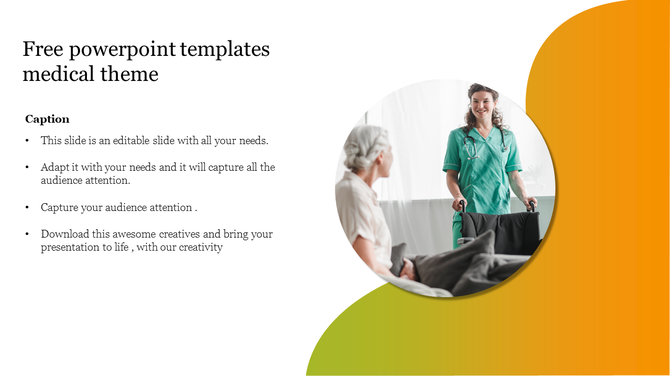 Free powerpoint templates medical theme

Caption

• This slide is an editable slide with all your needs.

• Adapt it with your needs and it will capture all the audience attention.

• Capture your audience attention .

• Download this awesome creatives and bring your presentation to life , with our creativity